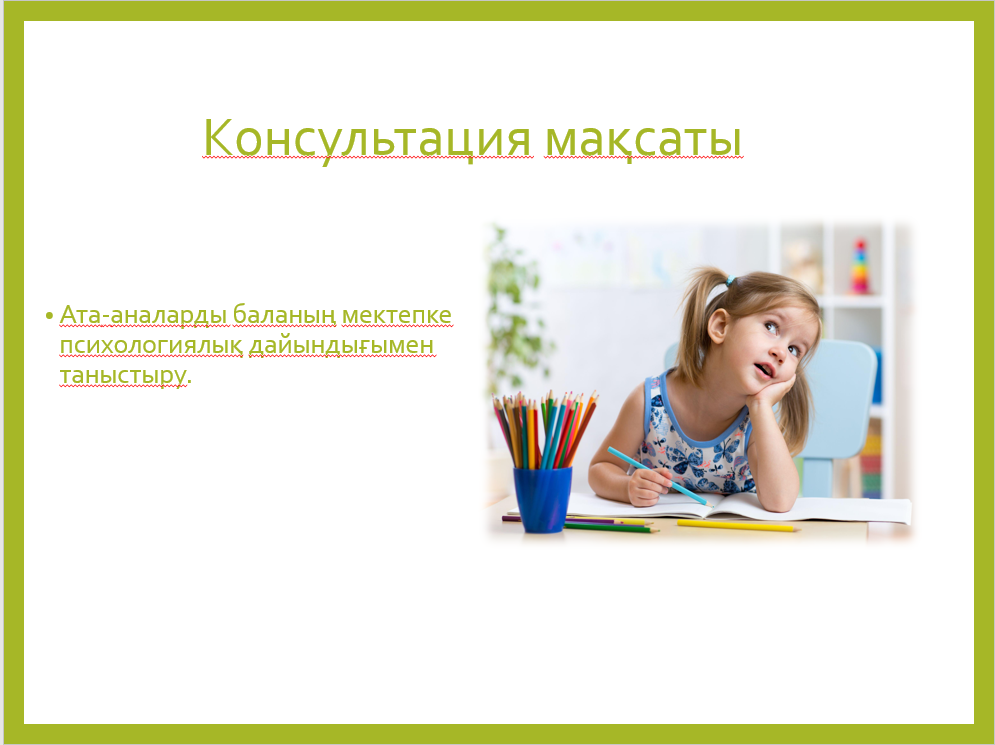 Консультация мақсаты

• Ата-аналарды баланың мектепке психологиялық дайындығымен таныстыру.